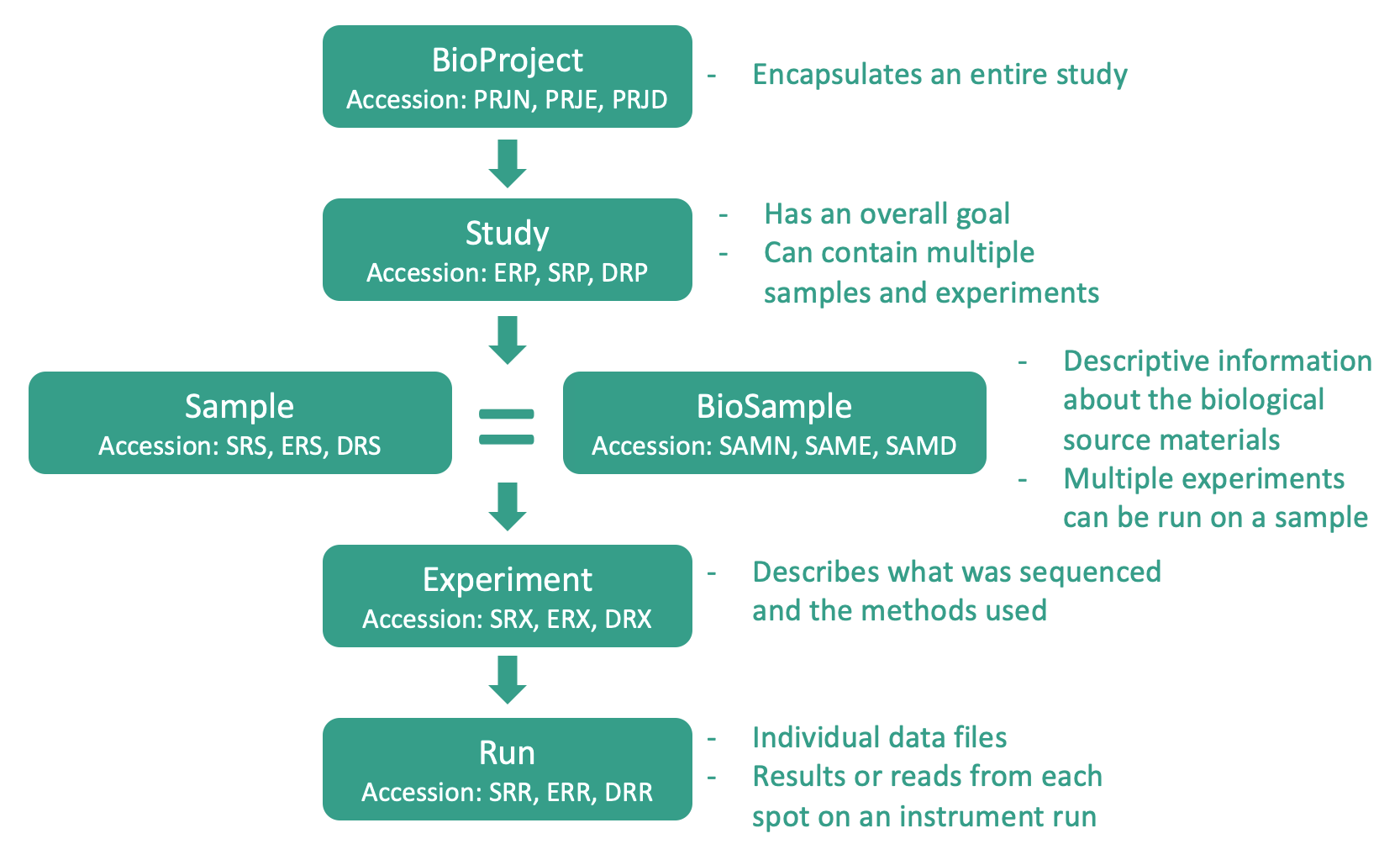 BioProject
Accession: PRJN, PRJE, PRJD

- Encapsulates an entire study

Study
Accession: ERP, SRP, DRP

- Has an overall goal
- Can contain multiple samples and experiments

Sample
Accession: SRS, ERS, DRS

=

BioSample
Accession: SAMN, SAME, SAMD

- Descriptive information about the biological source materials
- Multiple experiments can be run on a sample

Experiment
Accession: SRX, ERX, DRX

- Describes what was sequenced and the methods used

Run
Accession: SRR, ERR, DRR

- Individual data files
- Results or reads from each spot on an instrument run